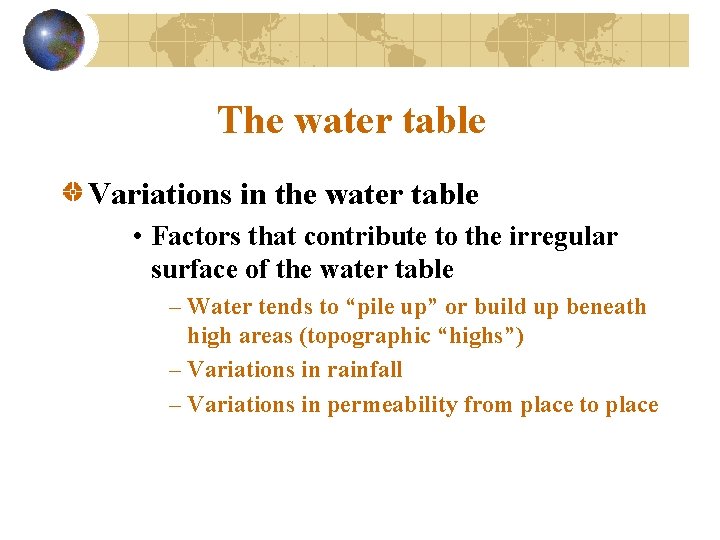 The water table

Variations in the water table

• Factors that contribute to the irregular surface of the water table

– Water tends to “pile up” or build up beneath high areas (topographic “highs”)

– Variations in rainfall

– Variations in permeability from place to place